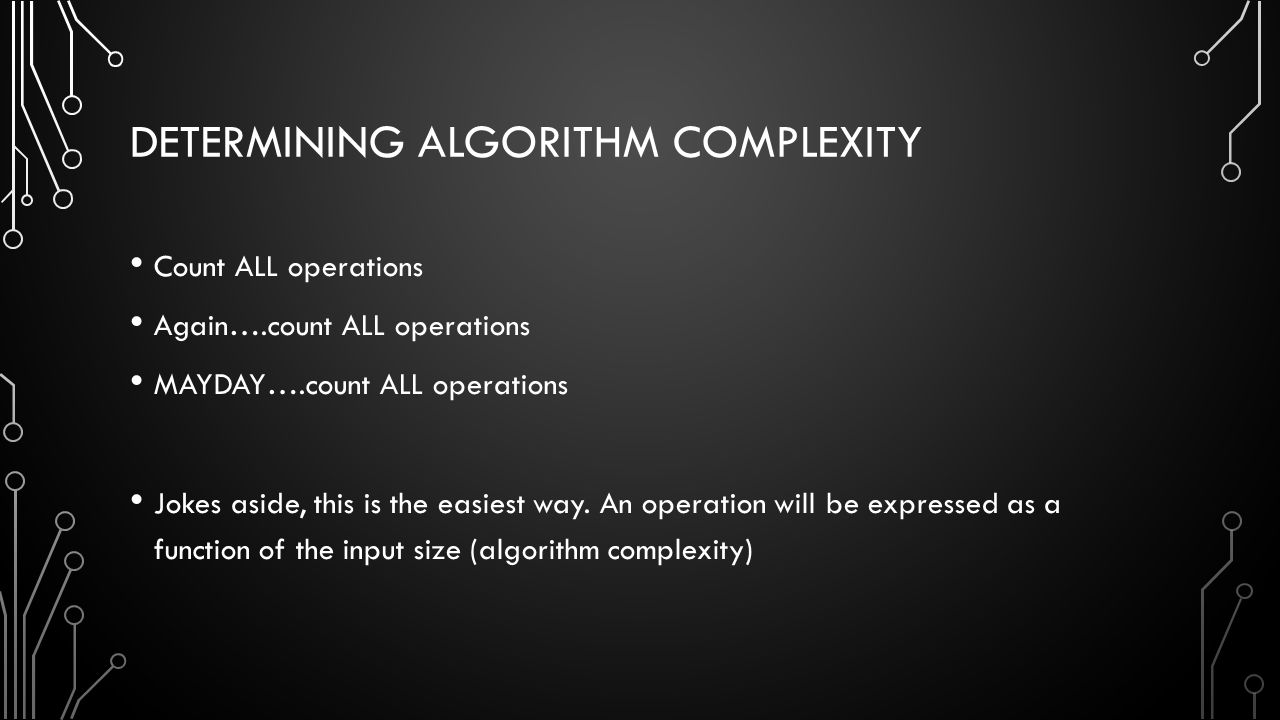 DETERMINING ALGORITHM COMPLEXITY

• Count ALL operations

• Again….count ALL operations

• MAYDAY….count ALL operations

• Jokes aside, this is the easiest way. An operation will be expressed as a function of the input size (algorithm complexity)